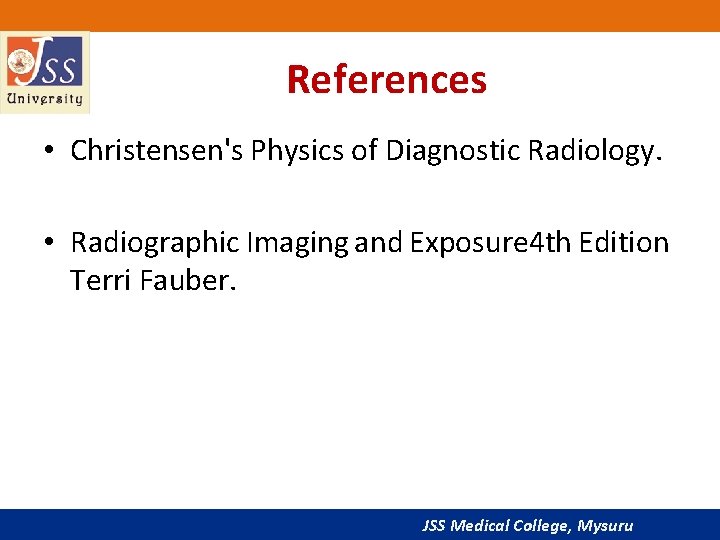 JSS University

References

• Christensen's Physics of Diagnostic Radiology.

• Radiographic Imaging and Exposure4th Edition Terri Fauber.

JSS Medical College, Mysuru